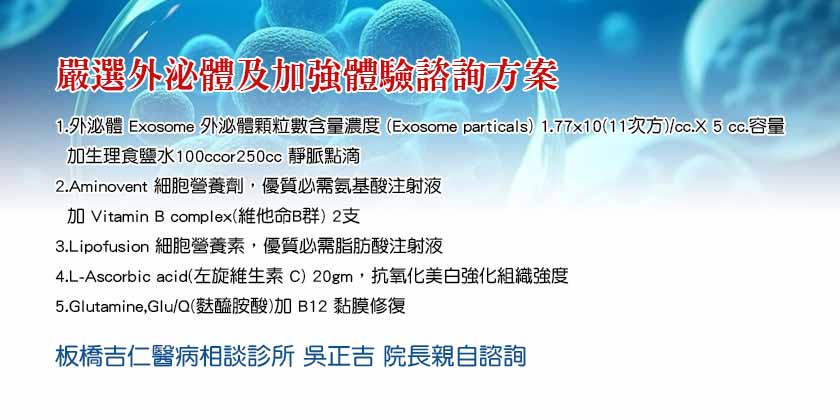 嚴選外泌體及加強體驗諮詢方案

1.外泌體 Exosome 外泌體顆粒數含量濃度 (Exosome particals) 1.77x10(11次方)/cc.X 5 cc.容量 加生理食鹽水100ccor250cc 靜脈點滴

2.Aminovent 細胞營養劑，優質必需氨基酸注射液 加 Vitamin B complex(維他命B群) 2支

3.Lipofusion 細胞營養素，優質必需脂肪酸注射液

4.L-Ascorbic acid(左旋維生素 C) 20gm，抗氧化美白強化組織強度

5.Glutamine,Glu/Q(麩醯胺酸)加 B12 黏膜修復

板橋吉仁醫病相談診所 吳正吉 院長親自諮詢